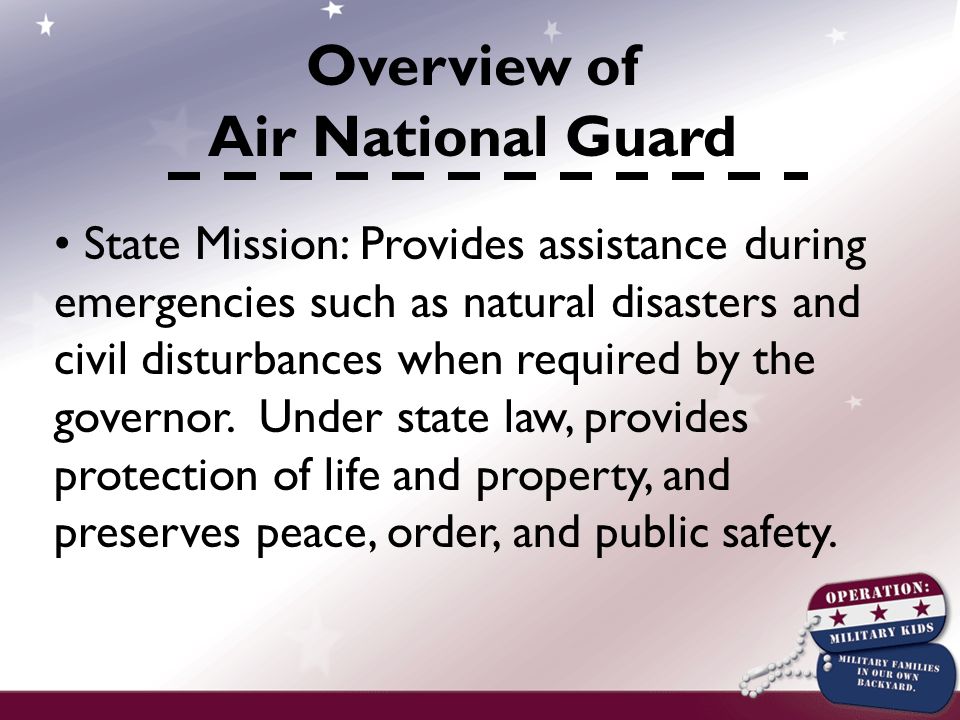 Overview of
Air National Guard

• State Mission: Provides assistance during emergencies such as natural disasters and civil disturbances when required by the governor. Under state law, provides protection of life and property, and preserves peace, order, and public safety.

OPERATION:
MILITARY KIDS
MILITARY FAMILIES IN OUR OWN BACKYARD.